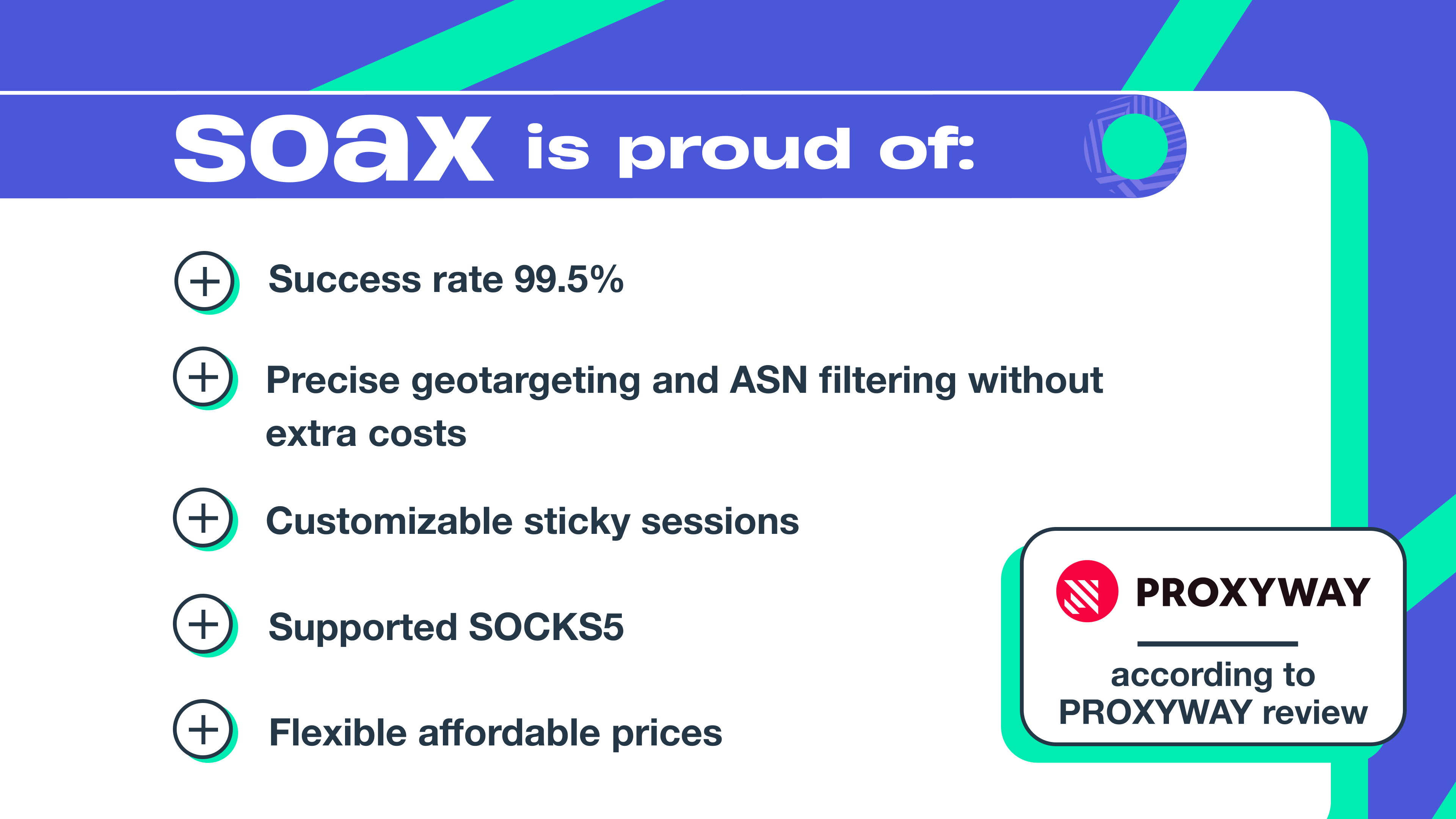 soax is proud of:

Success rate 99.5%

Precise geotargeting and ASN filtering without extra costs

Customizable sticky sessions

Supported SOCKS5

Flexible affordable prices

PROXYWAY

according to PROXYWAY review